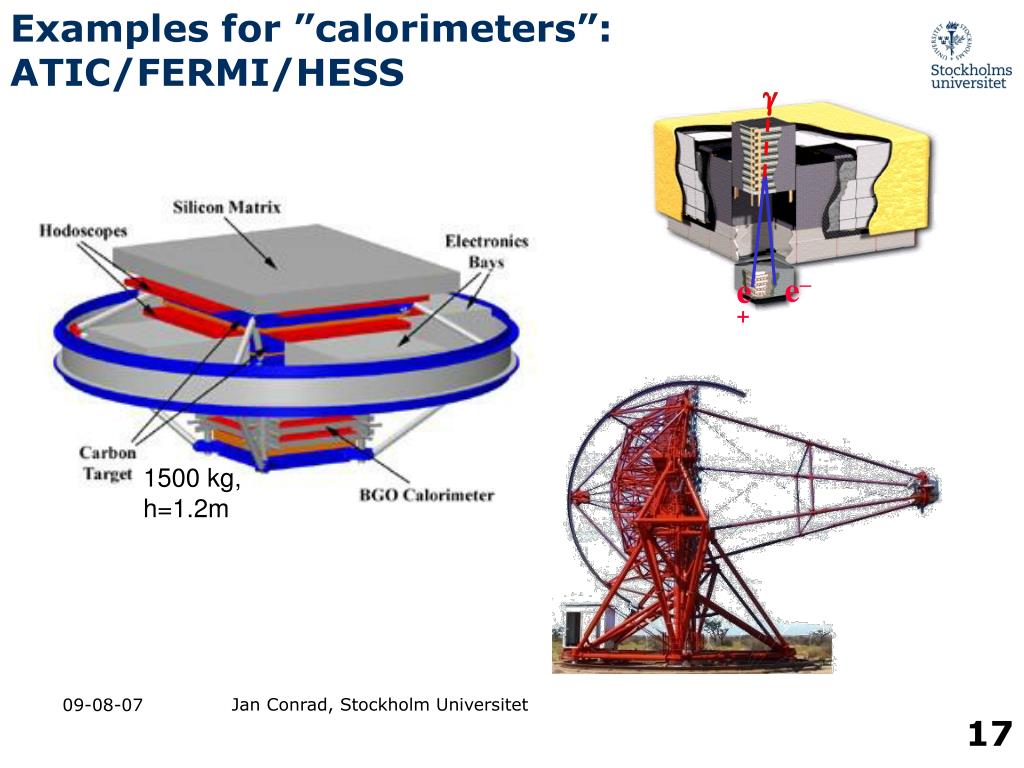 Examples for ”calorimeters”: ATIC/FERMI/HESS

Stockholms universitet

Silicon Matrix

Hodoscopes

Electronics Bays

Carbon Target

1500 kg, h=1.2m

BGO Calorimeter

$\gamma$

$e^+$ $e^-$

09-08-07

Jan Conrad, Stockholm Universitet

17